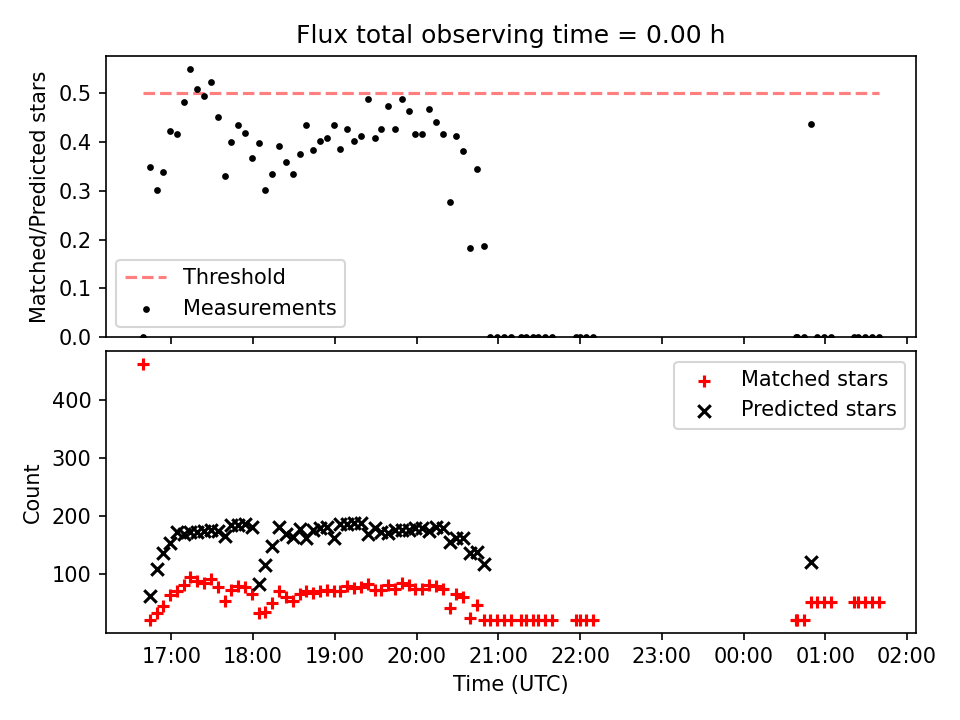 Flux total observing time = 0.00 h

Matched/Predicted stars

0.5
0.4
0.3
0.2
0.1
0.0

Threshold
Measurements

Count

400
300
200
100

Matched stars
Predicted stars

17:00
18:00
19:00
20:00
21:00
22:00
23:00
00:00
01:00
02:00

Time (UTC)